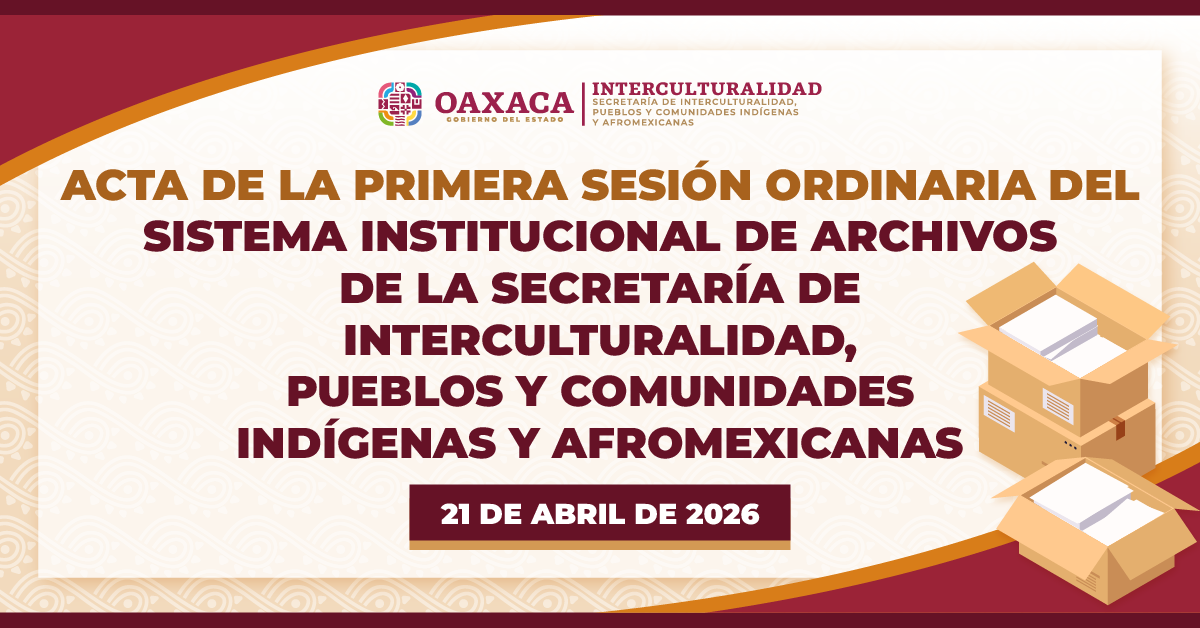 OAXACA
GOBIERNO DEL ESTADO

INTERCULTURALIDAD
SECRETARÍA DE INTERCULTURALIDAD, PUEBLOS Y COMUNIDADES INDÍGENAS Y AFROMEXICANAS

ACTA DE LA PRIMERA SESIÓN ORDINARIA DEL SISTEMA INSTITUCIONAL DE ARCHIVOS DE LA SECRETARÍA DE INTERCULTURALIDAD, PUEBLOS Y COMUNIDADES INDÍGENAS Y AFROMEXICANAS

21 DE ABRIL DE 2026